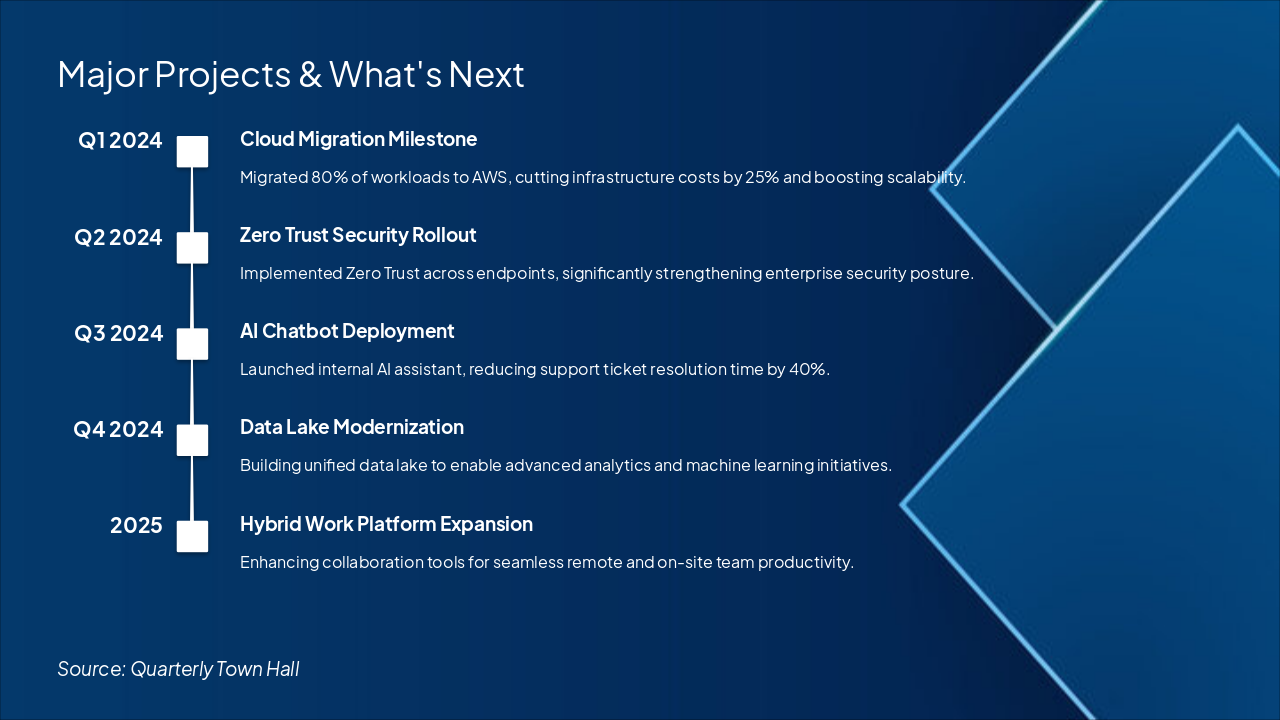 Major Projects & What's Next

Q1 2024

Cloud Migration Milestone

Migrated 80% of workloads to AWS, cutting infrastructure costs by 25% and boosting scalability.

Q2 2024

Zero Trust Security Rollout

Implemented Zero Trust across endpoints, significantly strengthening enterprise security posture.

Q3 2024

AI Chatbot Deployment

Launched internal AI assistant, reducing support ticket resolution time by 40%.

Q4 2024

Data Lake Modernization

Building unified data lake to enable advanced analytics and machine learning initiatives.

2025

Hybrid Work Platform Expansion

Enhancing collaboration tools for seamless remote and on-site team productivity.

Source: Quarterly Town Hall